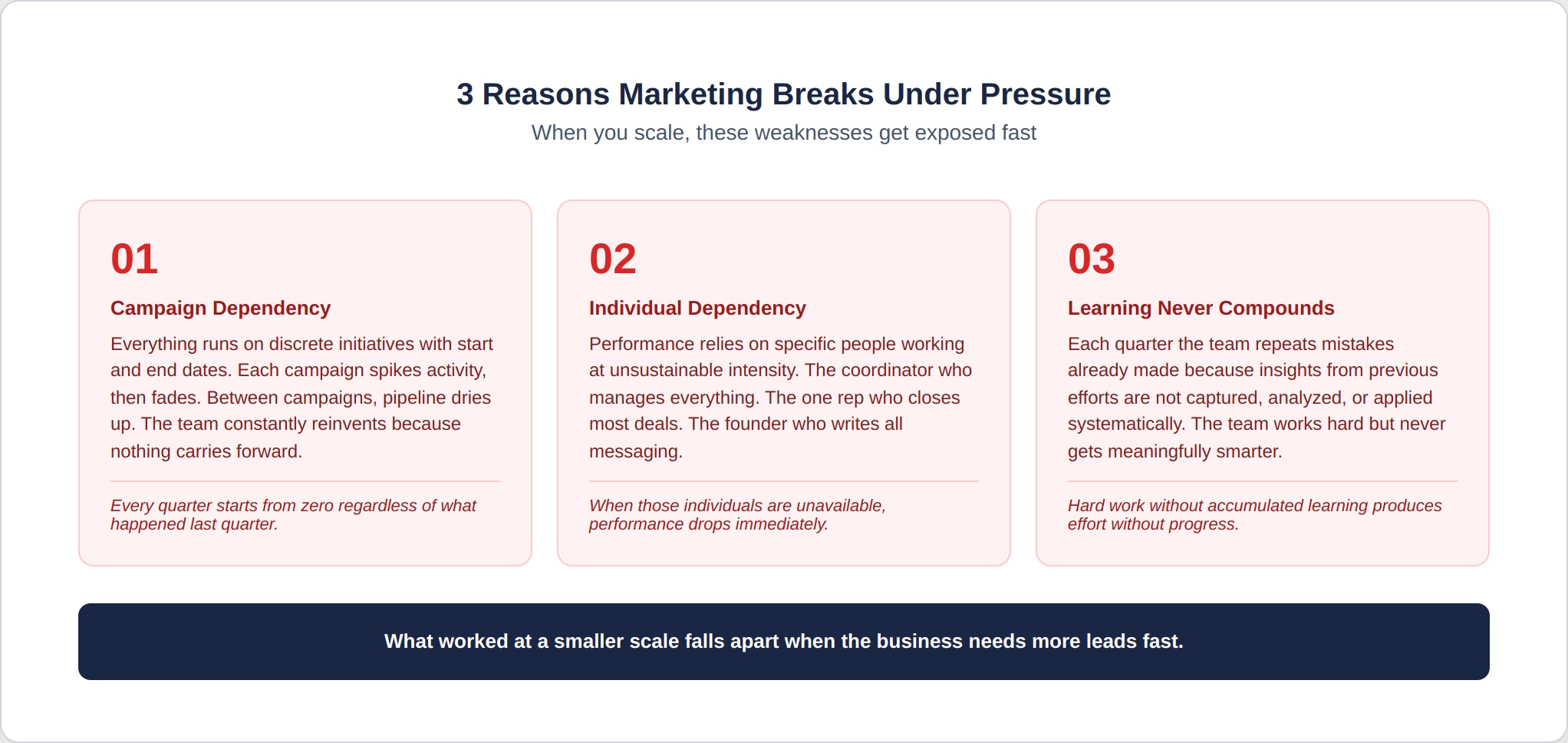 3 Reasons Marketing Breaks Under Pressure

When you scale, these weaknesses get exposed fast

01

Campaign Dependency

Everything runs on discrete initiatives with start and end dates. Each campaign spikes activity, then fades. Between campaigns, pipeline dries up. The team constantly reinvents because nothing carries forward.

Every quarter starts from zero regardless of what happened last quarter.

02

Individual Dependency

Performance relies on specific people working at unsustainable intensity. The coordinator who manages everything. The one rep who closes most deals. The founder who writes all messaging.

When those individuals are unavailable, performance drops immediately.

03

Learning Never Compounds

Each quarter the team repeats mistakes already made because insights from previous efforts are not captured, analyzed, or applied systematically. The team works hard but never gets meaningfully smarter.

Hard work without accumulated learning produces effort without progress.

What worked at a smaller scale falls apart when the business needs more leads fast.